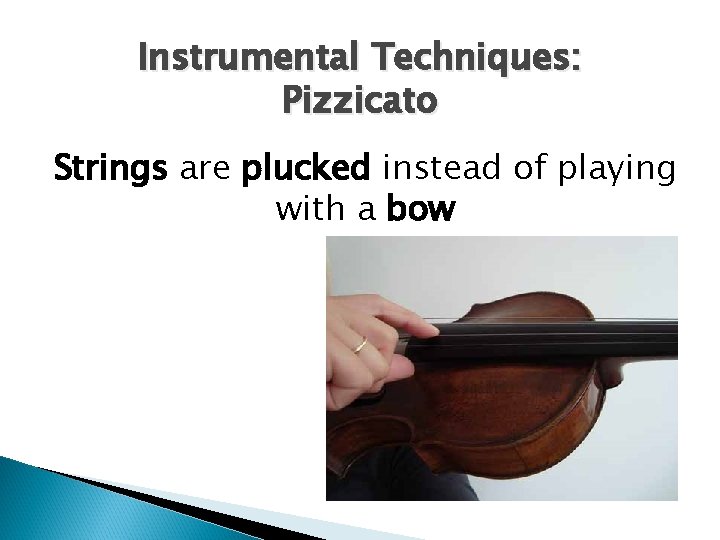 Instrumental Techniques: Pizzicato

Strings are plucked instead of playing with a bow